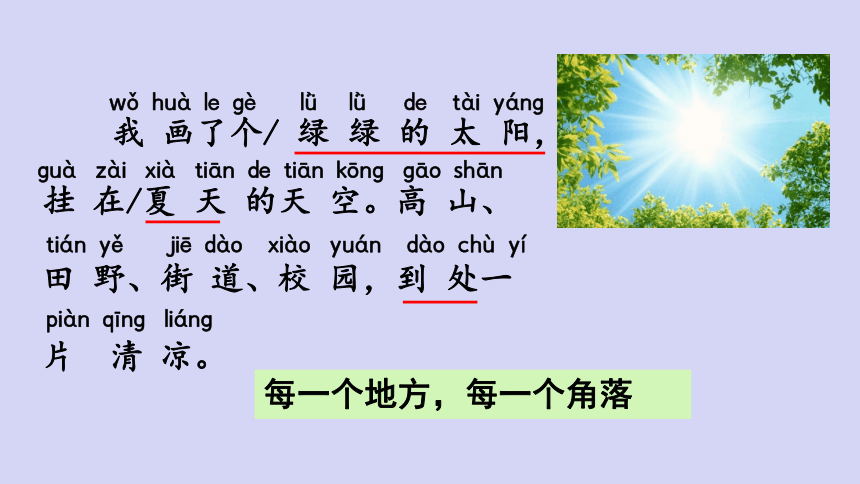 wǒ huà le gè lǜ lǜ de tài yáng
我画了个/绿绿的太阳，
guà zài xià tiān de tiān kōng gāo shān
挂在/夏天的天空。高山、
tián yě jiē dào xiào yuán dào chù yí
田野、街道、校园，到处一
piàn qīng liáng
片清凉。

每一个地方，每一个角落